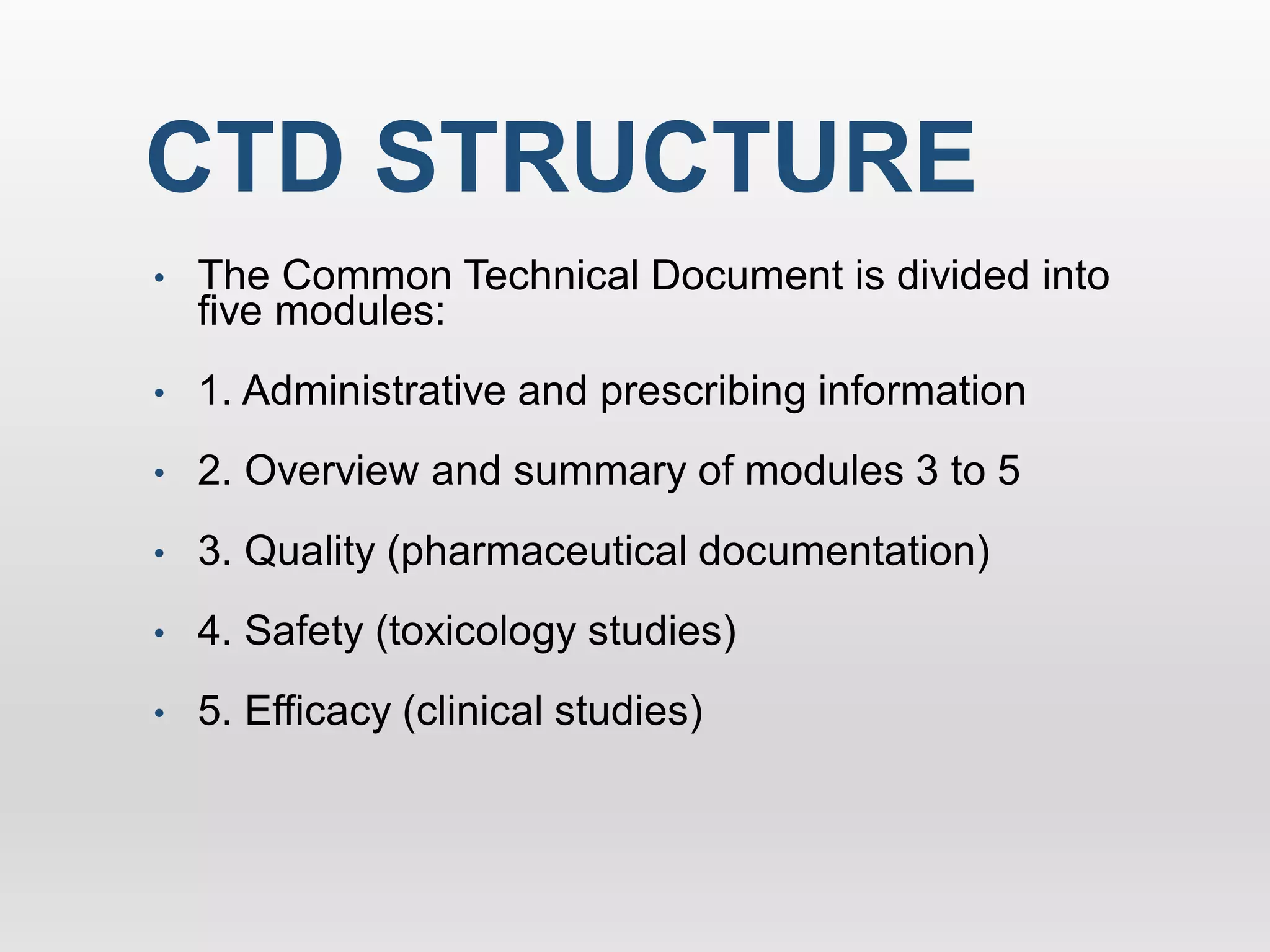 CTD STRUCTURE

• The Common Technical Document is divided into five modules:

• 1. Administrative and prescribing information

• 2. Overview and summary of modules 3 to 5

• 3. Quality (pharmaceutical documentation)

• 4. Safety (toxicology studies)

• 5. Efficacy (clinical studies)